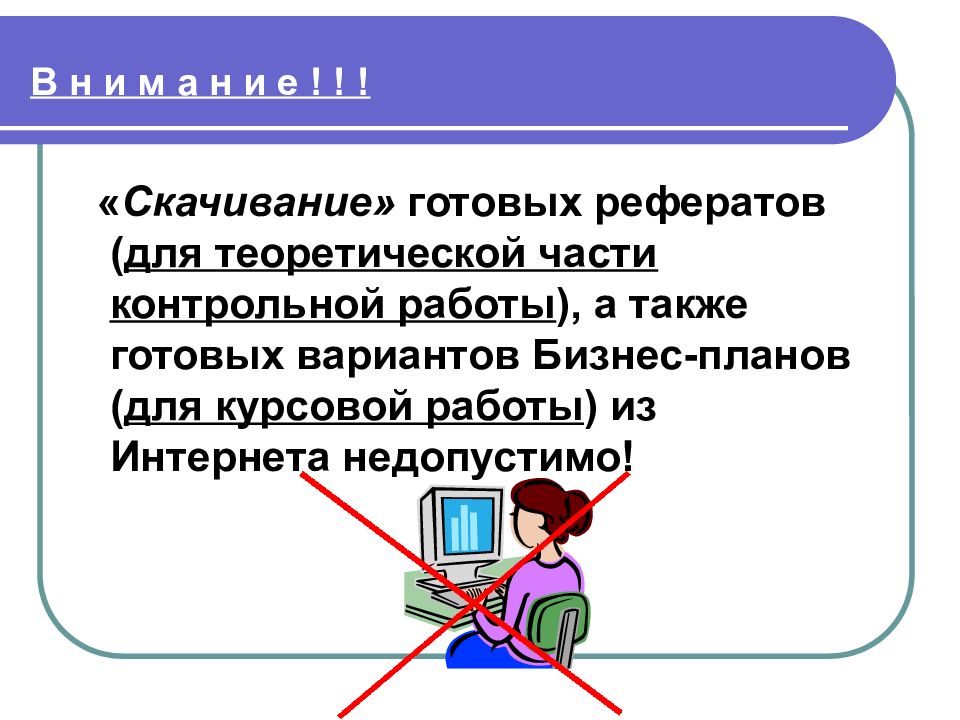 В н и м а н и е ! ! !

«Скачивание» готовых рефератов (для теоретической части контрольной работы), а также готовых вариантов Бизнес-планов (для курсовой работы) из Интернета недопустимо!